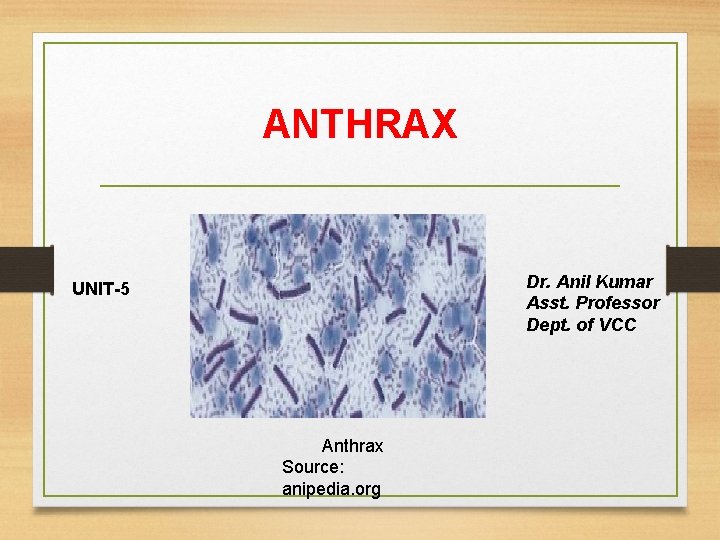 ANTHRAX

UNIT-5

Dr. Anil Kumar
Asst. Professor
Dept. of VCC

Anthrax
Source:
anipedia.org